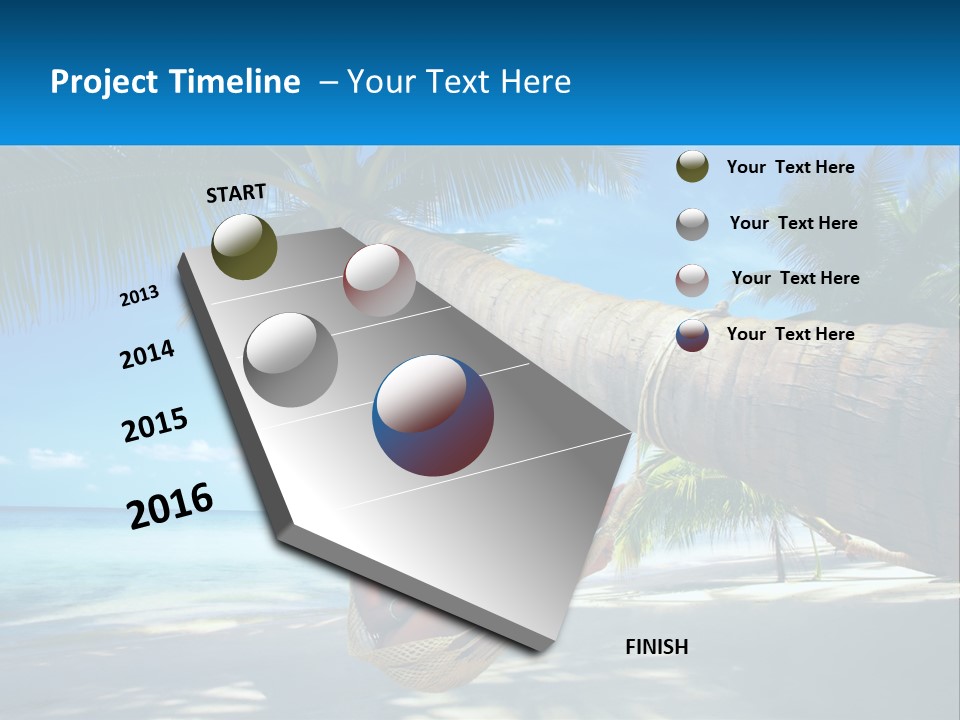 Project Timeline – Your Text Here

START

2013

2014

2015

2016

FINISH

Your Text Here

Your Text Here

Your Text Here

Your Text Here